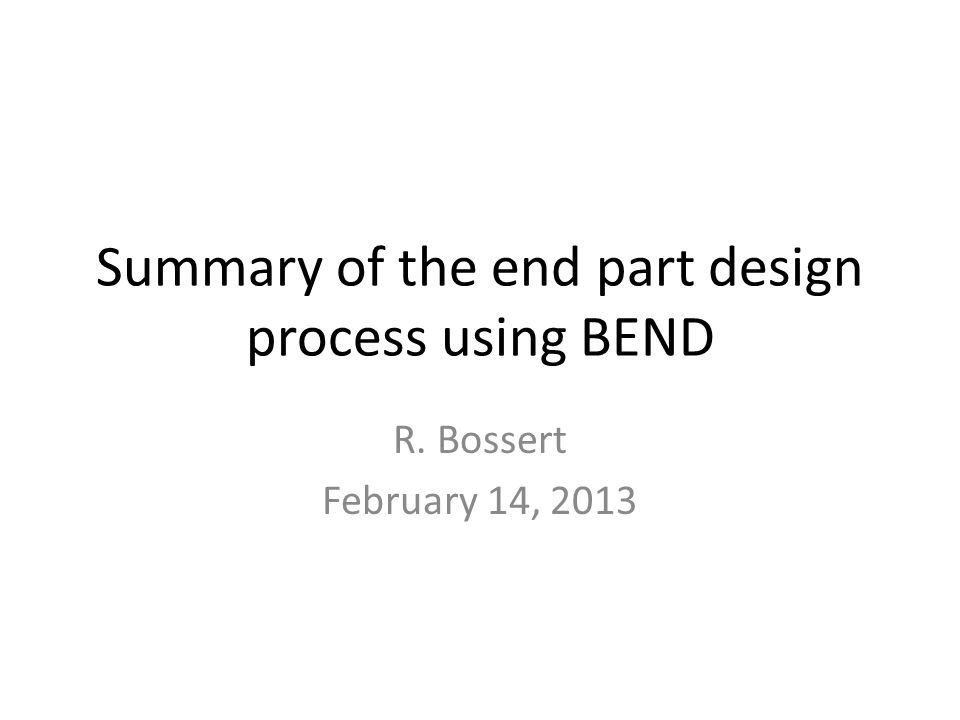 Summary of the end part design process using BEND

R. Bossert
February 14, 2013